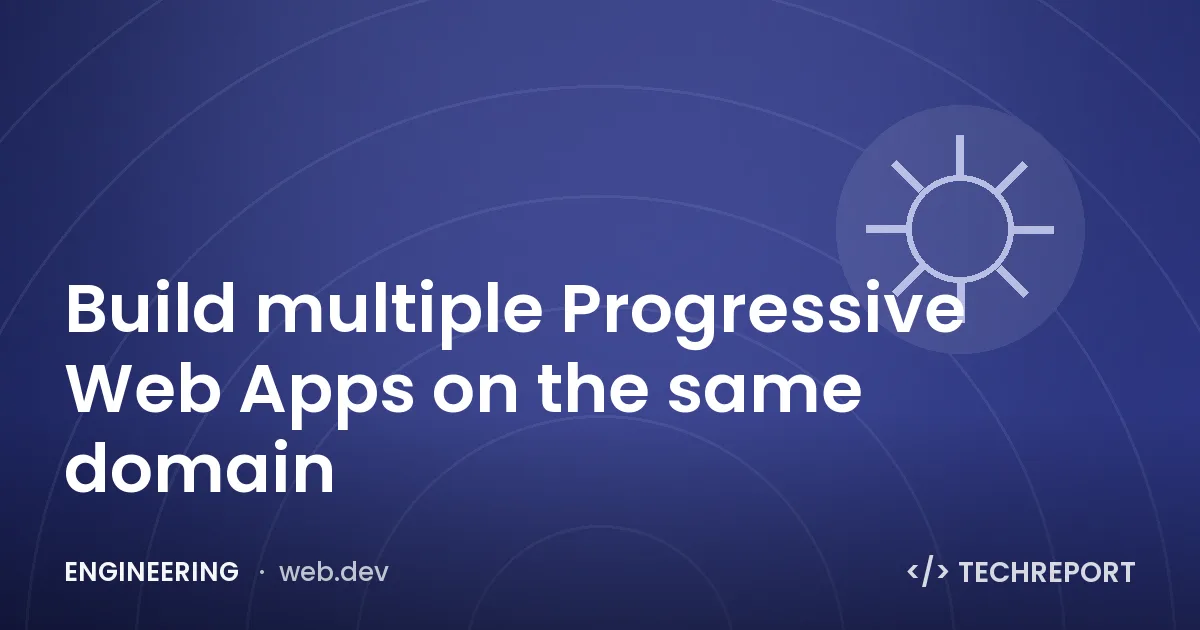 Build multiple Progressive Web Apps on the same domain

ENGINEERING · web.dev

</> TECHREPORT